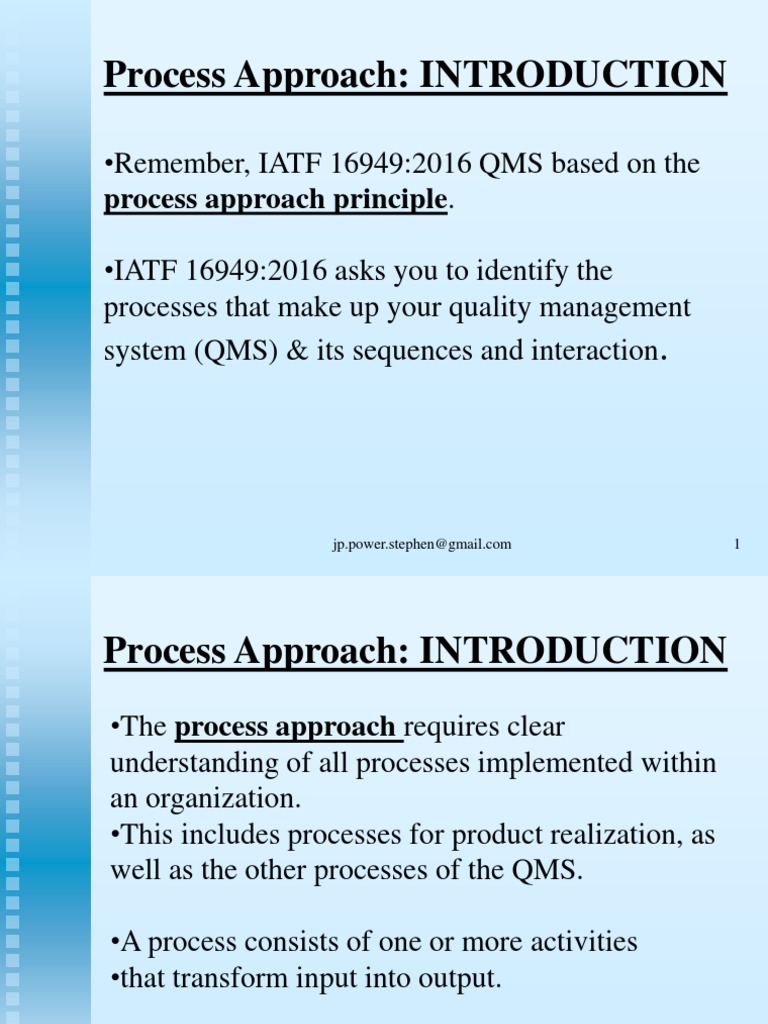 Process Approach: INTRODUCTION

•Remember, IATF 16949:2016 QMS based on the process approach principle.

•IATF 16949:2016 asks you to identify the processes that make up your quality management system (QMS) & its sequences and interaction.

jp.power.stephen@gmail.com

1

Process Approach: INTRODUCTION

•The process approach requires clear understanding of all processes implemented within an organization.
•This includes processes for product realization, as well as the other processes of the QMS.

•A process consists of one or more activities
•that transform input into output.